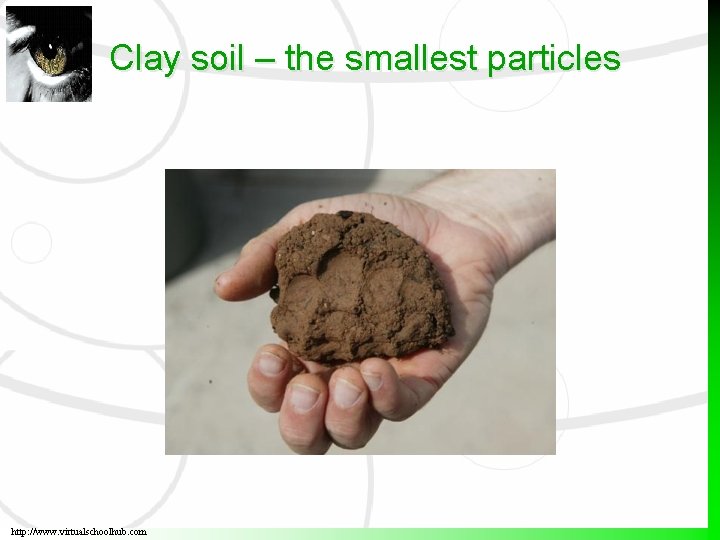 Clay soil – the smallest particles

http://www.virtualschoolhub.com